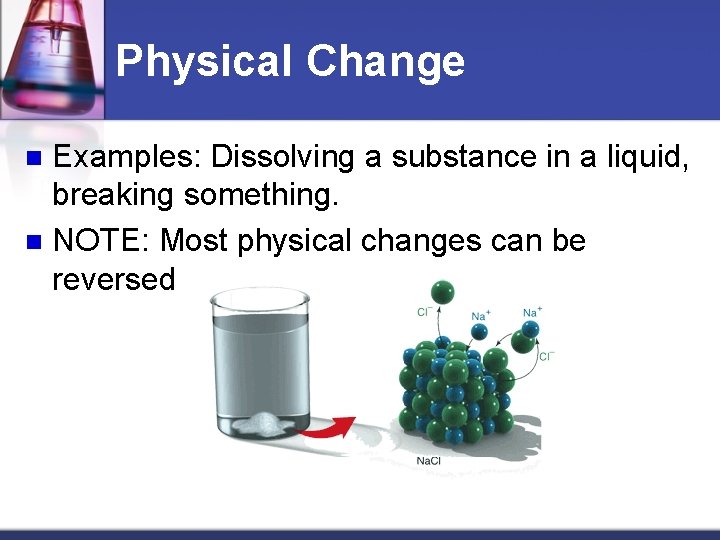 Physical Change

Examples: Dissolving a substance in a liquid, breaking something.

NOTE: Most physical changes can be reversed

$Cl^-$
$Na^+$
$Na^+$
$Cl^-$
NaCl